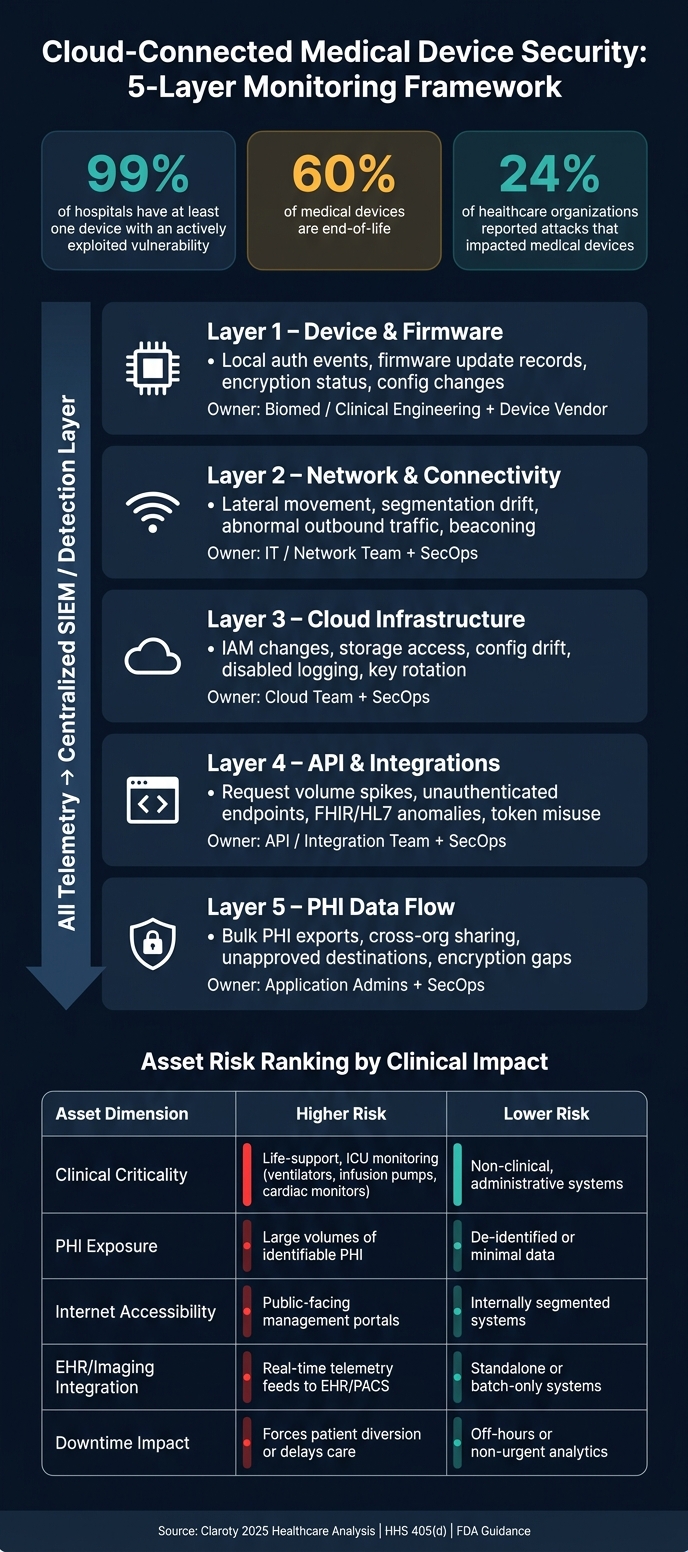 Cloud-Connected Medical Device Security: 5-Layer Monitoring Framework

99%
of hospitals have at least one device with an actively exploited vulnerability

60%
of medical devices are end-of-life

24%
of healthcare organizations reported attacks that impacted medical devices

All Telemetry → Centralized SIEM / Detection Layer

Layer 1 – Device & Firmware
• Local auth events, firmware update records, encryption status, config changes
Owner: Biomed / Clinical Engineering + Device Vendor

Layer 2 – Network & Connectivity
• Lateral movement, segmentation drift, abnormal outbound traffic, beaconing
Owner: IT / Network Team + SecOps

Layer 3 – Cloud Infrastructure
• IAM changes, storage access, config drift, disabled logging, key rotation
Owner: Cloud Team + SecOps

Layer 4 – API & Integrations
• Request volume spikes, unauthenticated endpoints, FHIR/HL7 anomalies, token misuse
Owner: API / Integration Team + SecOps

Layer 5 – PHI Data Flow
• Bulk PHI exports, cross-org sharing, unapproved destinations, encryption gaps
Owner: Application Admins + SecOps

Asset Risk Ranking by Clinical Impact

| Asset Dimension | Higher Risk | Lower Risk |
|---|---|---|
| Clinical Criticality | Life-support, ICU monitoring (ventilators, infusion pumps, cardiac monitors) | Non-clinical, administrative systems |
| PHI Exposure | Large volumes of identifiable PHI | De-identified or minimal data |
| Internet Accessibility | Public-facing management portals | Internally segmented systems |
| EHR/Imaging Integration | Real-time telemetry feeds to EHR/PACS | Standalone or batch-only systems |
| Downtime Impact | Forces patient diversion or delays care | Off-hours or non-urgent analytics |

Source: Claroty 2025 Healthcare Analysis | HHS 405(d) | FDA Guidance